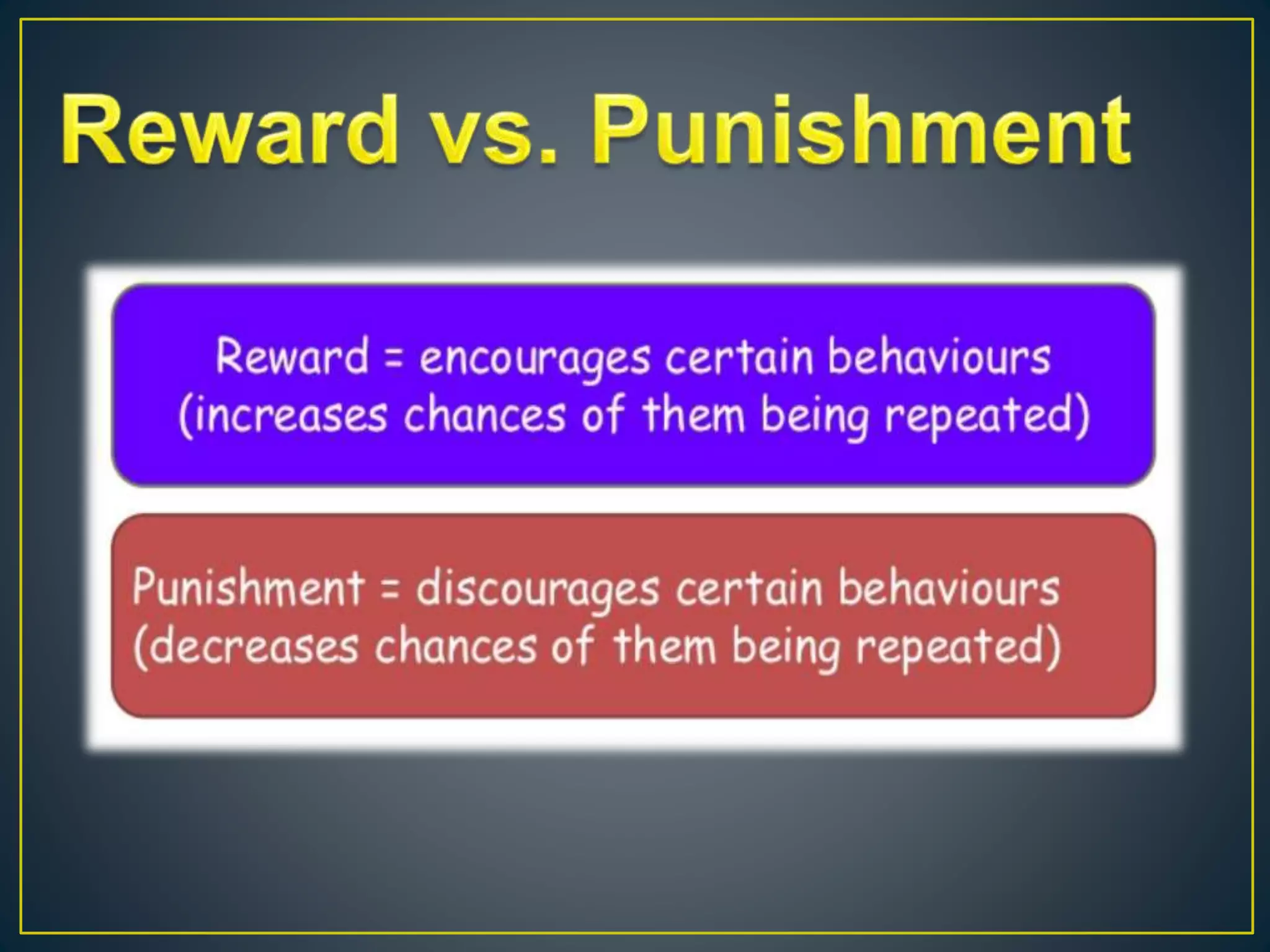 Reward vs. Punishment

Reward = encourages certain behaviours (increases chances of them being repeated)

Punishment = discourages certain behaviours (decreases chances of them being repeated)